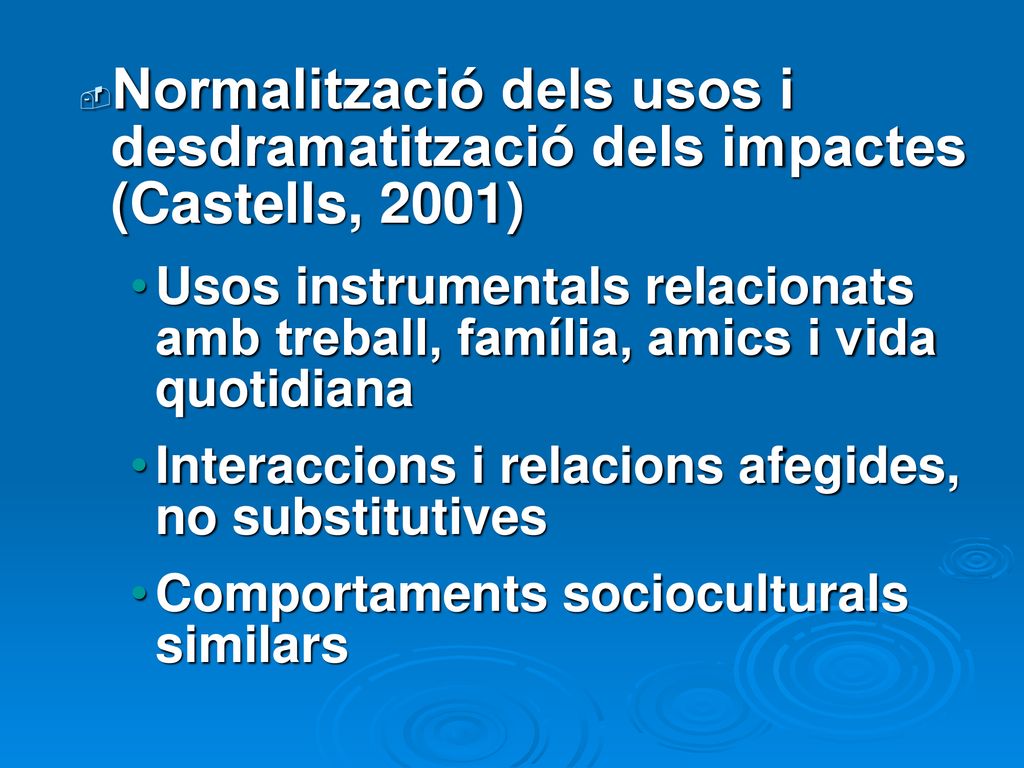 Normalització dels usos i desdramatització dels impactes (Castells, 2001)

• Usos instrumentals relacionats amb treball, família, amics i vida quotidiana

• Interaccions i relacions afegides, no substitutives

• Comportaments socioculturals similars